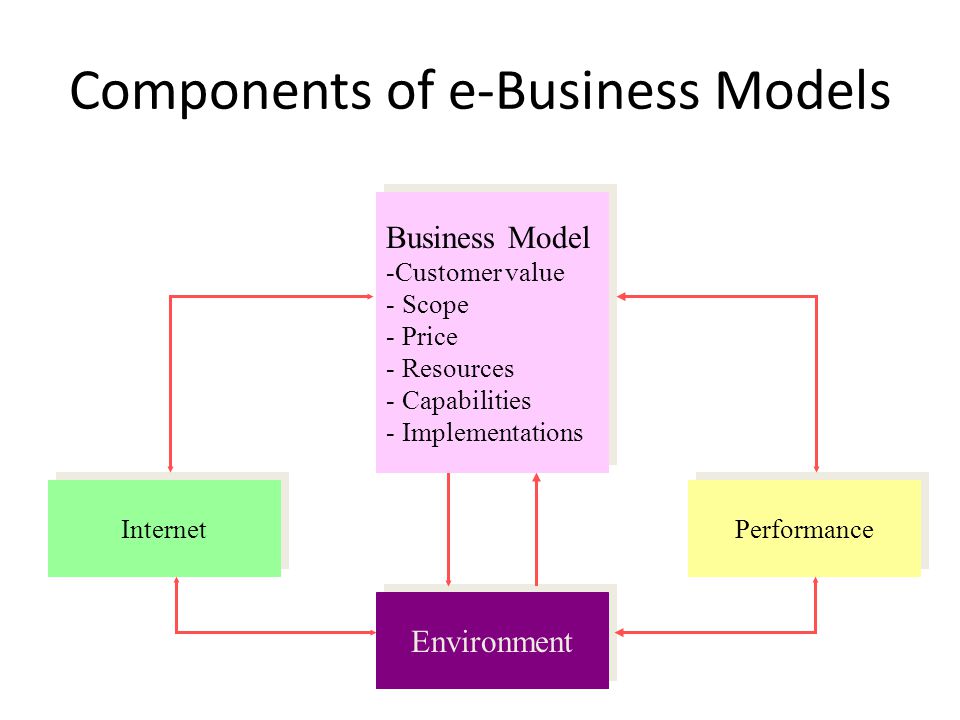 Components of e-Business Models

Business Model
-Customer value
- Scope
- Price
- Resources
- Capabilities
- Implementations

Internet

Performance

Environment